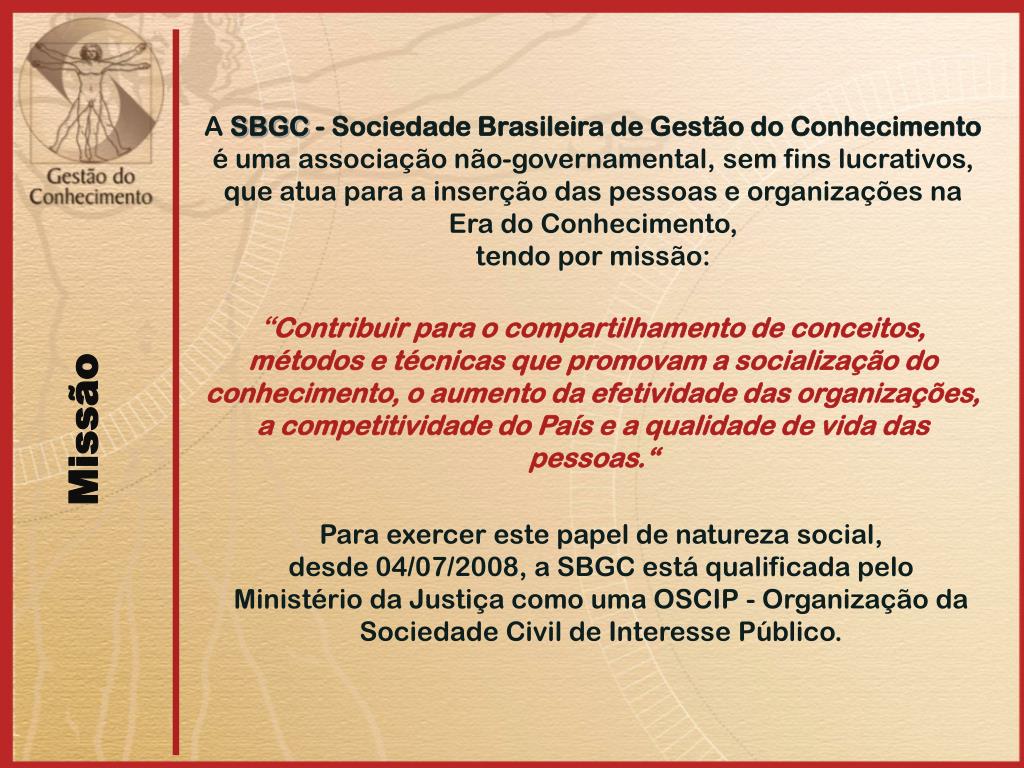 Gestão do Conhecimento

Missão

A SBGC - Sociedade Brasileira de Gestão do Conhecimento é uma associação não-governamental, sem fins lucrativos, que atua para a inserção das pessoas e organizações na Era do Conhecimento, tendo por missão:

“Contribuir para o compartilhamento de conceitos, métodos e técnicas que promovam a socialização do conhecimento, o aumento da efetividade das organizações, a competitividade do País e a qualidade de vida das pessoas.“

Para exercer este papel de natureza social, desde 04/07/2008, a SBGC está qualificada pelo Ministério da Justiça como uma OSCIP - Organização da Sociedade Civil de Interesse Público.